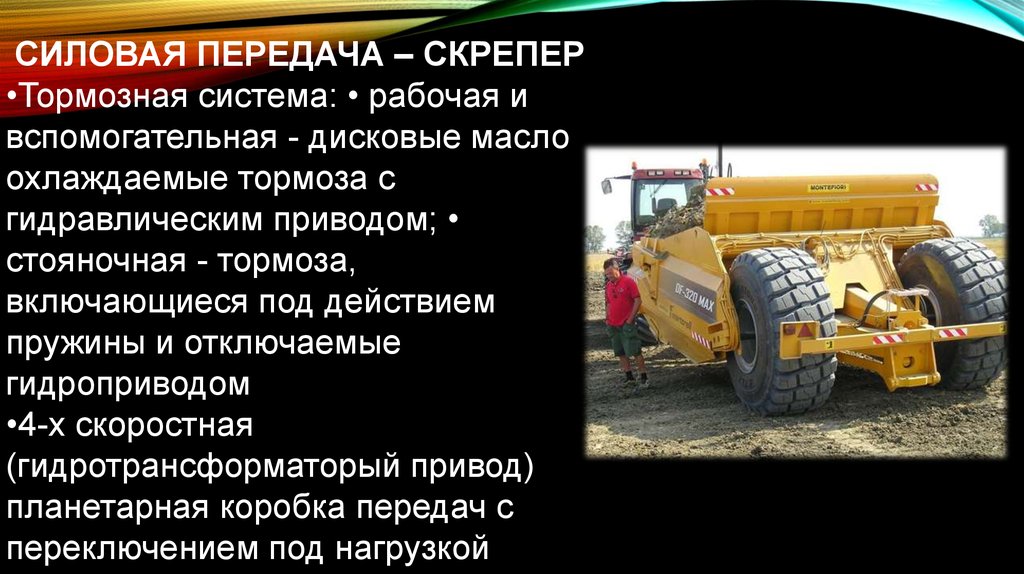 СИЛОВАЯ ПЕРЕДАЧА – СКРЕПЕР

•Тормозная система: • рабочая и вспомогательная - дисковые масло охлаждаемые тормоза с гидравлическим приводом; • стояночная - тормоза, включающиеся под действием пружины и отключаемые гидроприводом

•4-х скоростная (гидротрансформаторый привод) планетарная коробка передач с переключением под нагрузкой

MONTEFIORI

DF-320 MAX